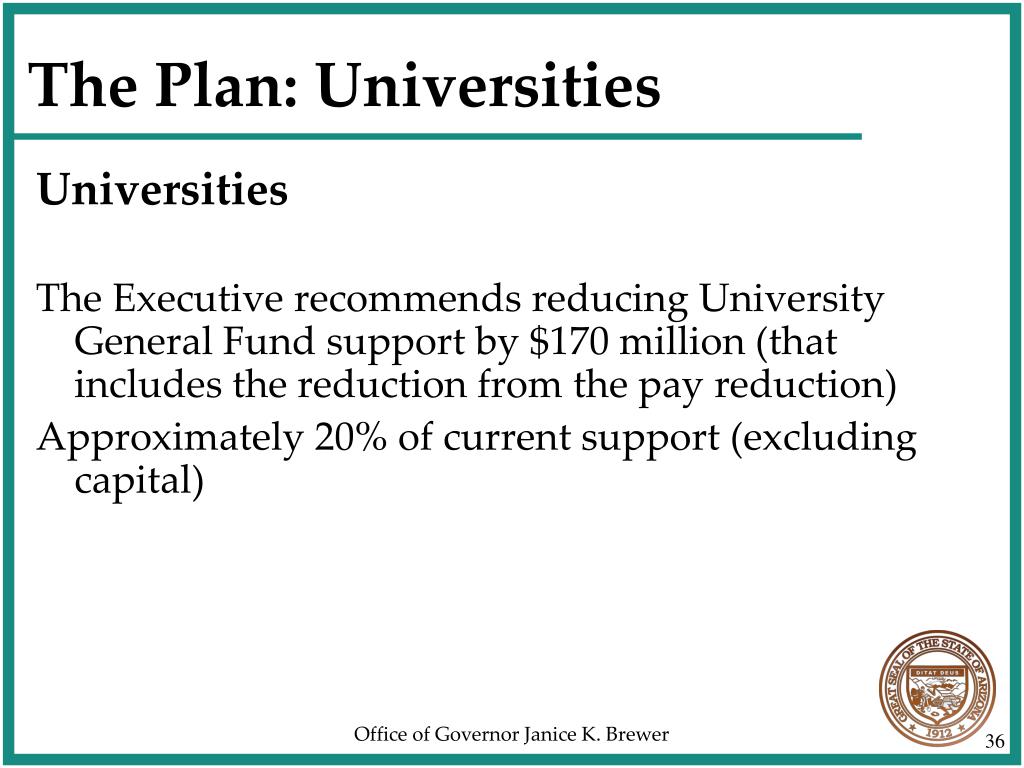 The Plan: Universities

Universities

The Executive recommends reducing University General Fund support by \$170 million (that includes the reduction from the pay reduction)

Approximately 20% of current support (excluding capital)

GREAT SEAL OF THE STATE OF ARIZONA
DITAT DEUS
1912

Office of Governor Janice K. Brewer

36